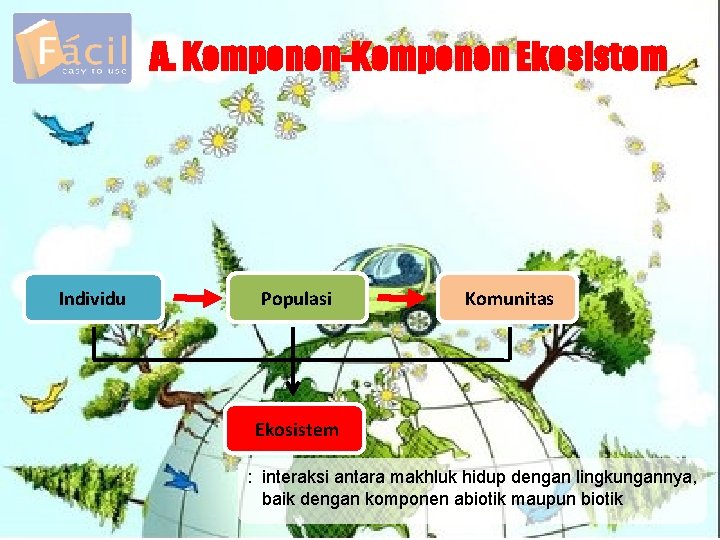 Fácil
easy to use

A. Komponen-Komponen Ekosistem

Individu

Populasi

Komunitas

Ekosistem

: interaksi antara makhluk hidup dengan lingkungannya, baik dengan komponen abiotik maupun biotik